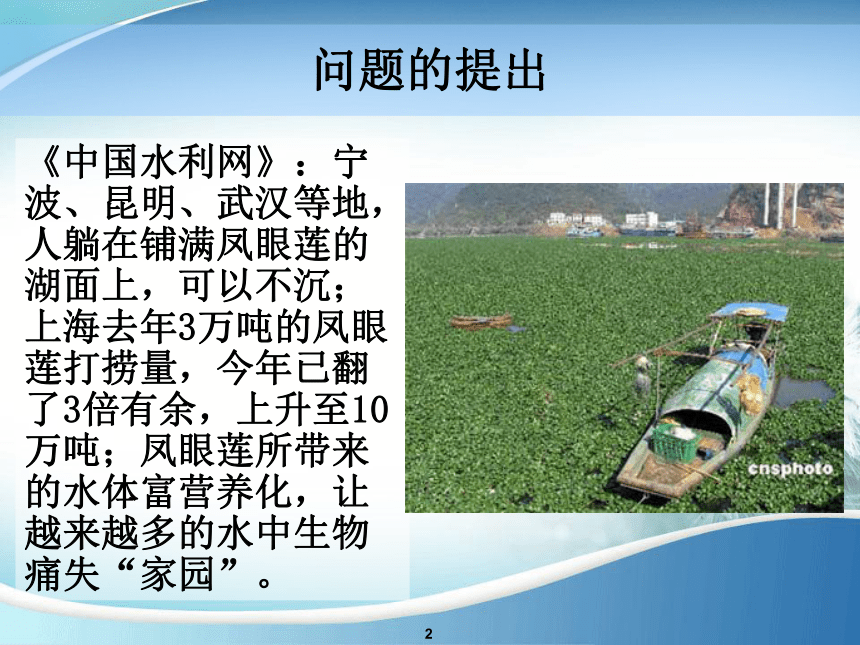 问题的提出

《中国水利网》：宁波、昆明、武汉等地，人躺在铺满凤眼莲的湖面上，可以不沉；上海去年3万吨的凤眼莲打捞量，今年已翻了3倍有余，上升至10万吨；凤眼莲所带来的水体富营养化，让越来越多的水中生物痛失“家园”。

cnsphoto

2